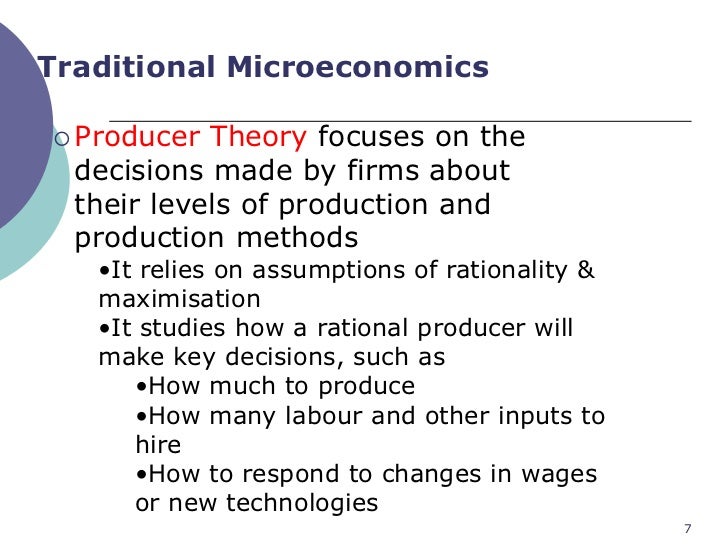 Traditional Microeconomics

○ Producer Theory focuses on the decisions made by firms about their levels of production and production methods

•It relies on assumptions of rationality & maximisation

•It studies how a rational producer will make key decisions, such as

•How much to produce

•How many labour and other inputs to hire

•How to respond to changes in wages or new technologies

7